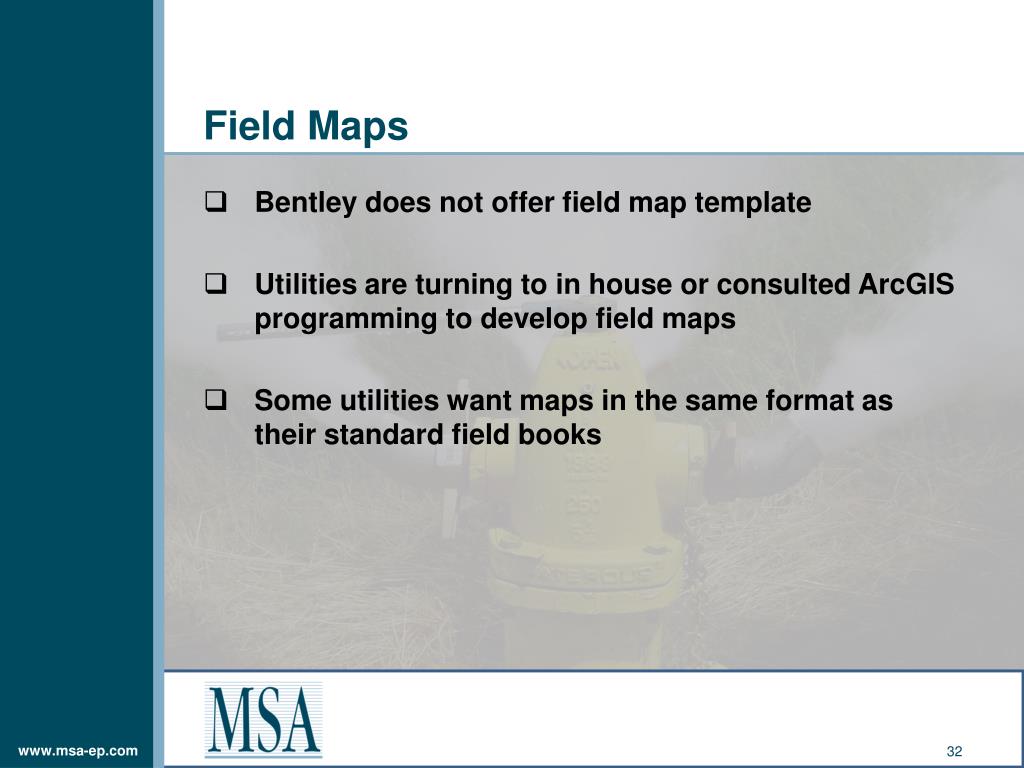 Field Maps

❑ Bentley does not offer field map template

❑ Utilities are turning to in house or consulted ArcGIS programming to develop field maps

❑ Some utilities want maps in the same format as their standard field books

MSA

www.msa-ep.com

32